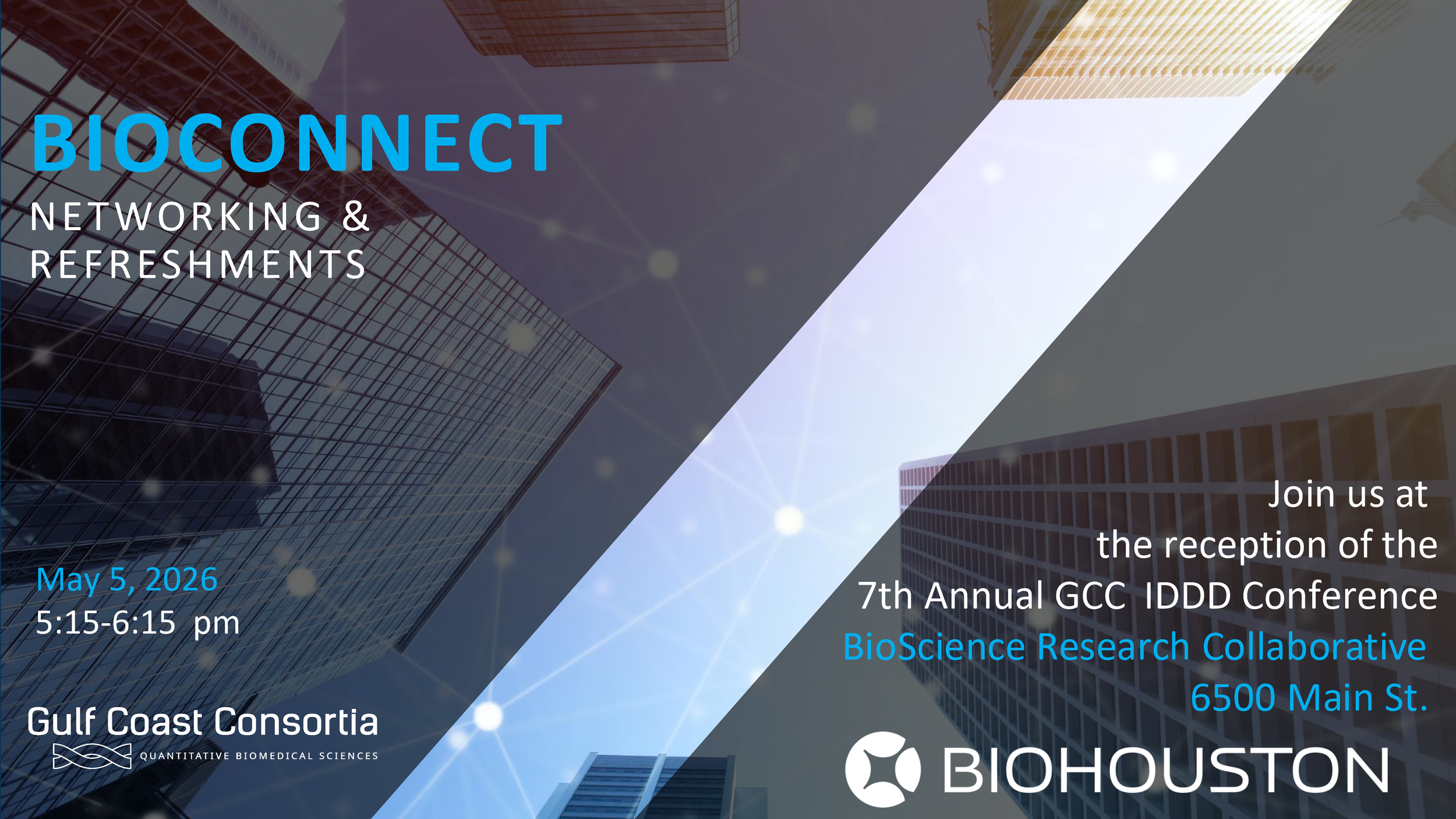 BIOCONNECT

NETWORKING & REFRESHMENTS

May 5, 2026
5:15-6:15 pm

Gulf Coast Consortia
QUANTITATIVE BIOMEDICAL SCIENCES

Join us at
the reception of the
7th Annual GCC IDDD Conference
BioScience Research Collaborative
6500 Main St.

BIOHOUSTON